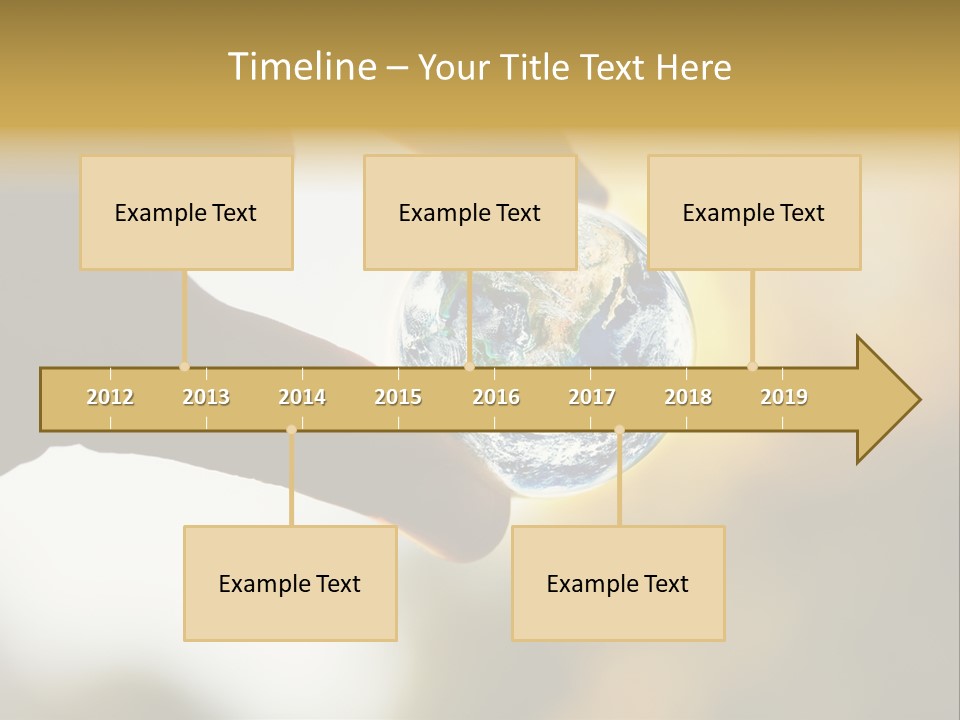 Timeline – Your Title Text Here

Example Text

Example Text

Example Text

2012 2013 2014 2015 2016 2017 2018 2019

Example Text

Example Text